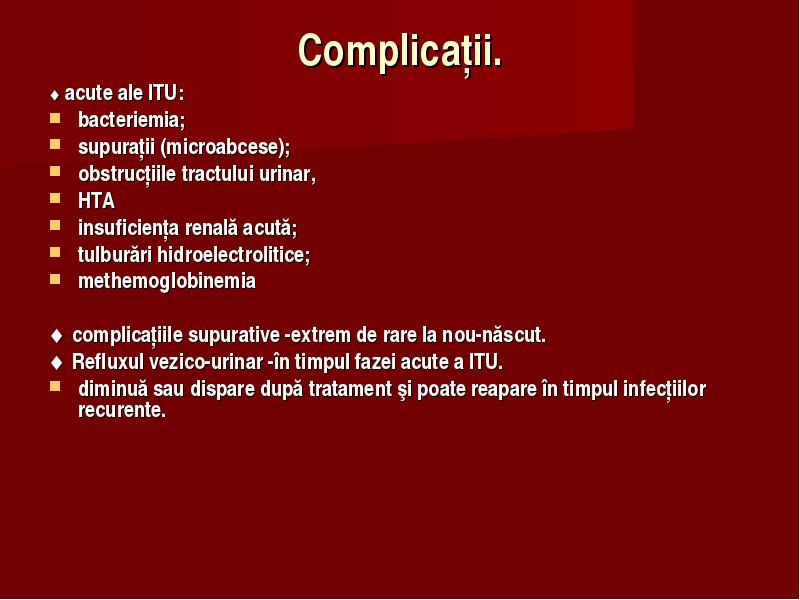 Complicații.

♦ acute ale ITU:
- bacteriemia;
- supurații (microabcese);
- obstrucțiile tractului urinar,
- HTA
- insuficiența renală acută;
- tulburări hidroelectrolitice;
- methemoglobinemia

♦ complicațiile supurative -extrem de rare la nou-născut.
♦ Refluxul vezico-urinar -în timpul fazei acute a ITU.
- diminuă sau dispare după tratament şi poate reapare în timpul infecțiilor recurente.